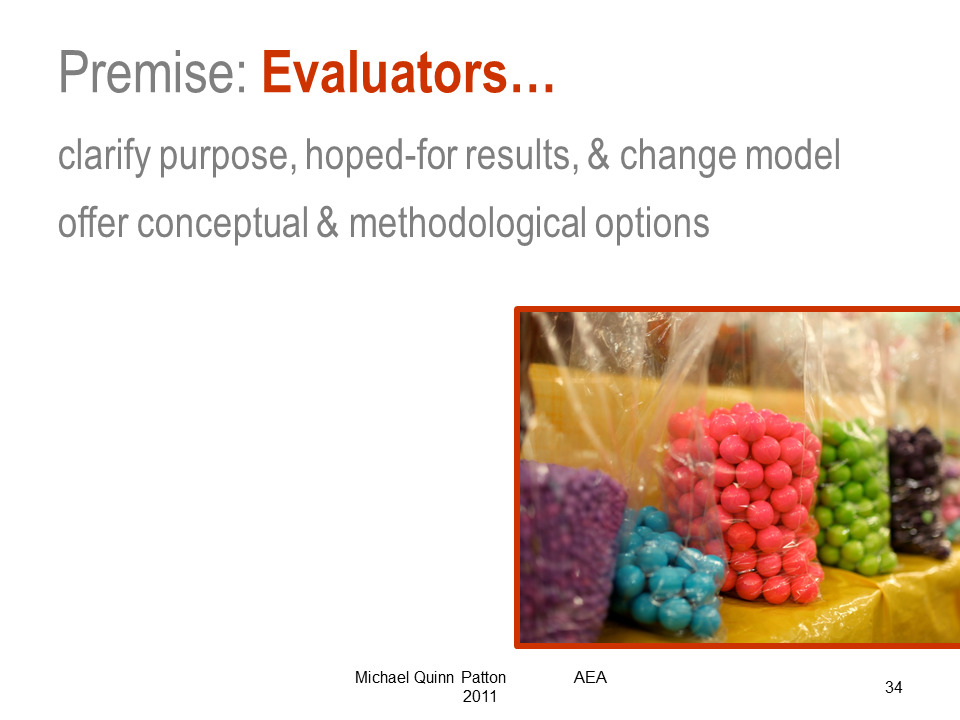 Premise: Evaluators…

clarify purpose, hoped-for results, & change model

offer conceptual & methodological options

Michael Quinn Patton AEA 2011

34